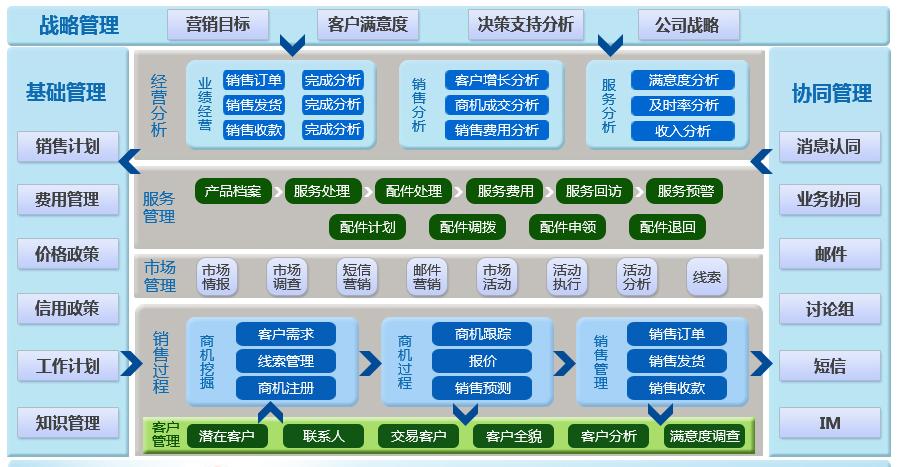 战略管理

营销目标
客户满意度
决策支持分析
公司战略

基础管理

销售计划
费用管理
价格政策
信用政策
工作计划
知识管理

经营分析

业绩经营

销售订单
完成分析
销售发货
完成分析
销售收款
完成分析

销售分析

客户增长分析
商机成交分析
销售费用分析

服务分析

满意度分析
及时率分析
收入分析

服务管理

产品档案
服务处理
配件处理
服务费用
服务回访
服务预警
配件计划
配件调拨
配件申领
配件退回

市场管理

市场情报
市场调查
短信营销
邮件营销
市场活动
活动执行
活动分析
线索

销售过程

商机挖掘

客户需求
线索管理
商机注册

商机过程

商机跟踪
报价
销售预测

销售管理

销售订单
销售发货
销售收款

客户管理

潜在客户
联系人
交易客户
客户全貌
客户分析
满意度调查

协同管理

消息认同
业务协同
邮件
讨论组
短信
IM